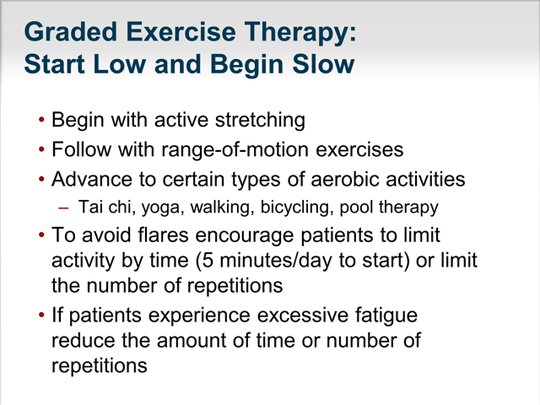 Graded Exercise Therapy: Start Low and Begin Slow

• Begin with active stretching
• Follow with range-of-motion exercises
• Advance to certain types of aerobic activities
– Tai chi, yoga, walking, bicycling, pool therapy
• To avoid flares encourage patients to limit activity by time (5 minutes/day to start) or limit the number of repetitions
• If patients experience excessive fatigue reduce the amount of time or number of repetitions